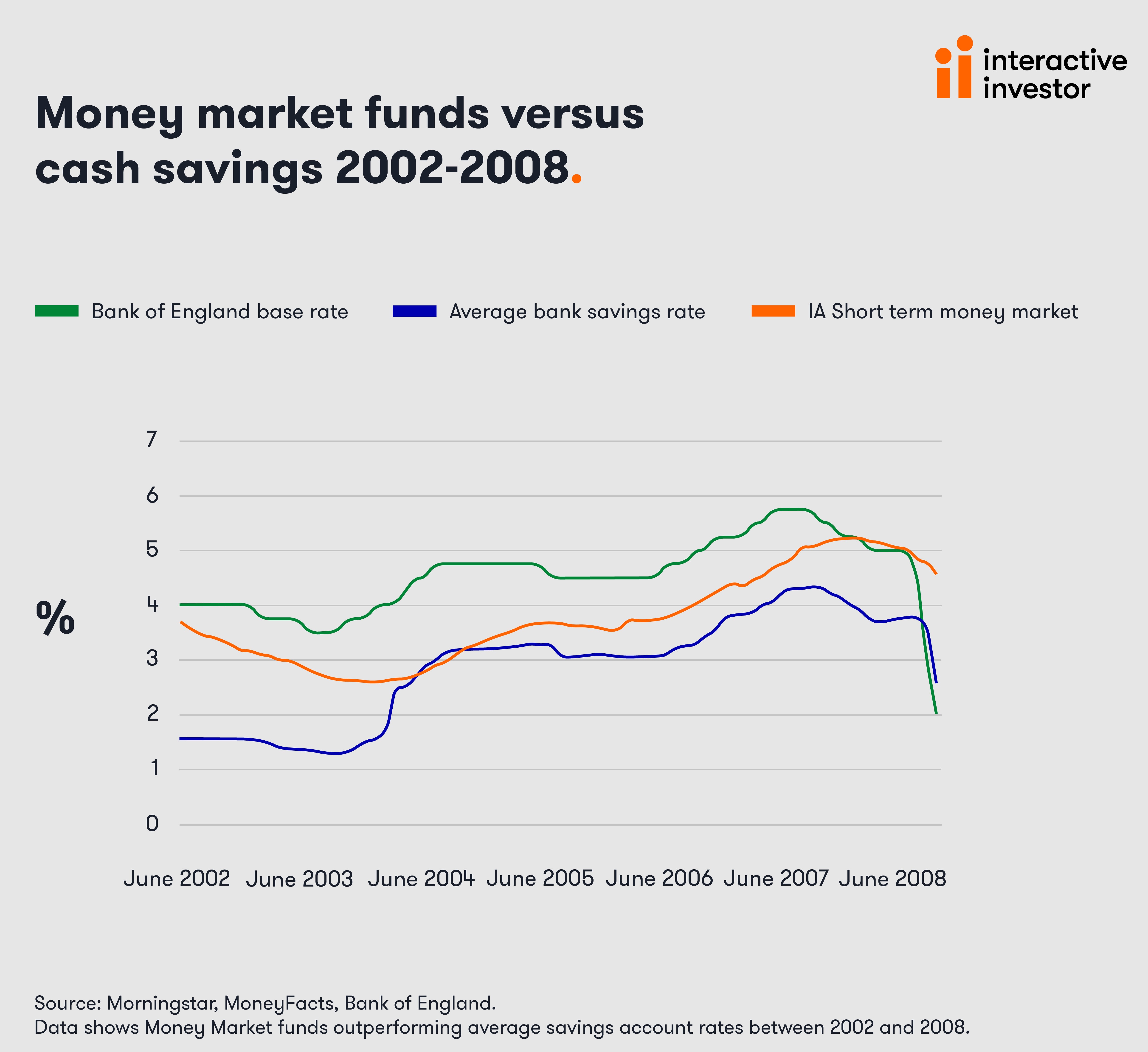 interactive investor

Money market funds versus cash savings 2002-2008.

Bank of England base rate
Average bank savings rate
IA Short term money market

%

7
6
5
4
3
2
1
0

June 2002 June 2003 June 2004 June 2005 June 2006 June 2007 June 2008

Source: Morningstar, MoneyFacts, Bank of England.
Data shows Money Market funds outperforming average savings account rates between 2002 and 2008.